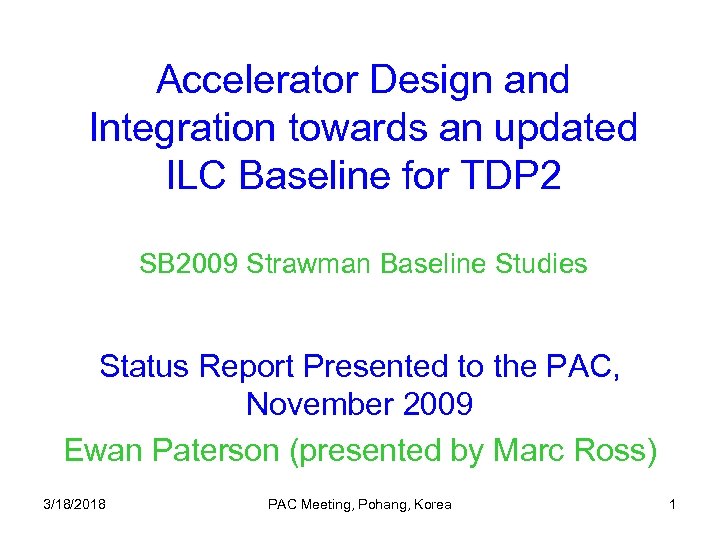 Accelerator Design and Integration towards an updated ILC Baseline for TDP2

SB2009 Strawman Baseline Studies

Status Report Presented to the PAC, November 2009

Ewan Paterson (presented by Marc Ross)

3/18/2018

PAC Meeting, Pohang, Korea

1